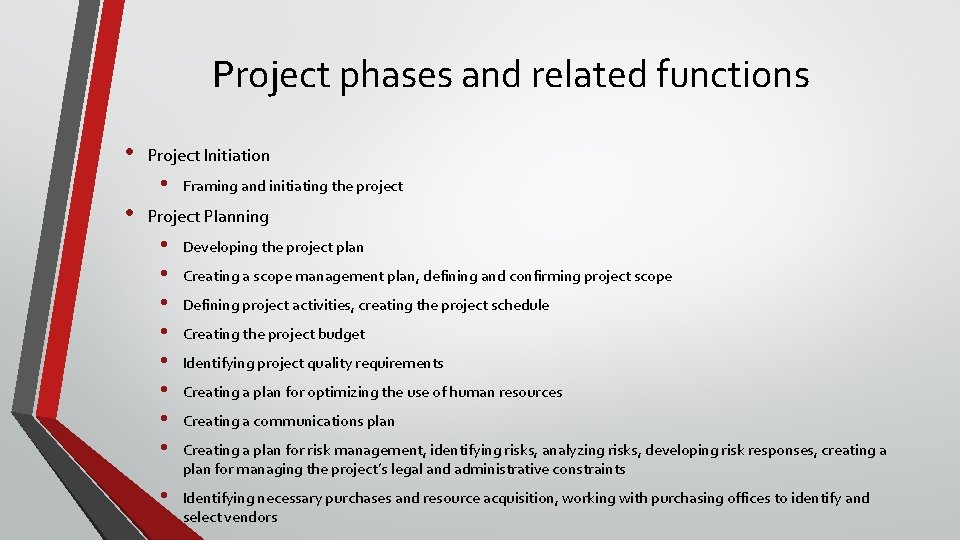 Project phases and related functions

• Project Initiation
  • Framing and initiating the project
• Project Planning
  • Developing the project plan
  • Creating a scope management plan, defining and confirming project scope
  • Defining project activities, creating the project schedule
  • Creating the project budget
  • Identifying project quality requirements
  • Creating a plan for optimizing the use of human resources
  • Creating a communications plan
  • Creating a plan for risk management, identifying risks, analyzing risks, developing risk responses, creating a plan for managing the project's legal and administrative constraints
  • Identifying necessary purchases and resource acquisition, working with purchasing offices to identify and select vendors